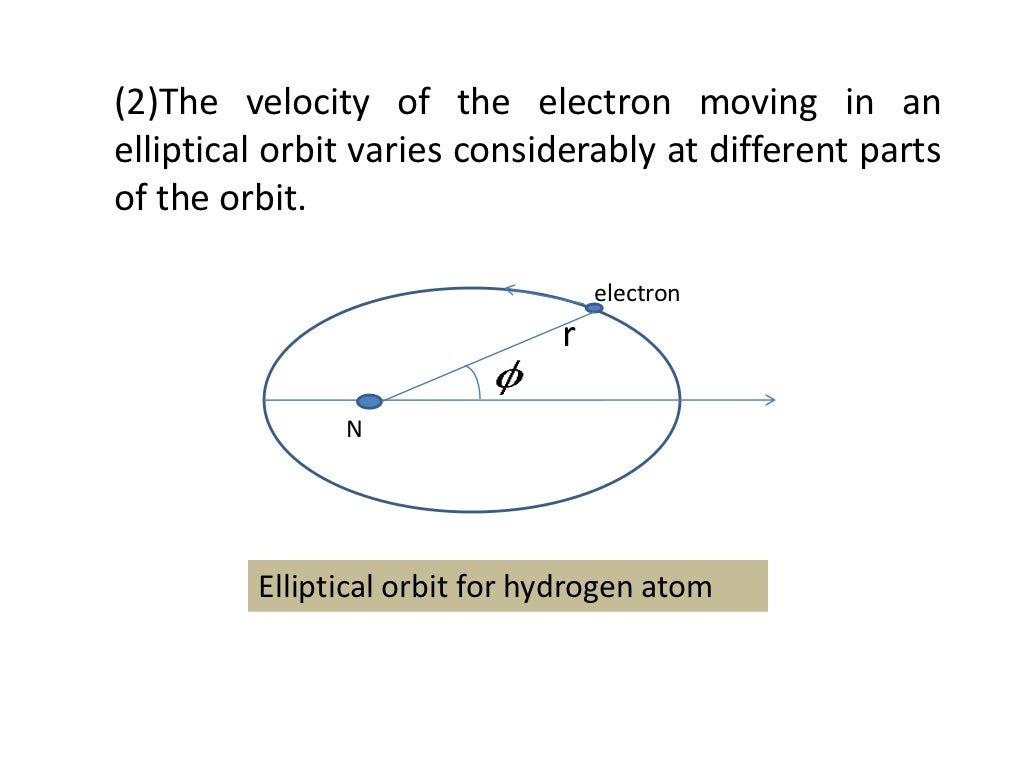 (2)The velocity of the electron moving in an elliptical orbit varies considerably at different parts of the orbit.

electron

r

$\phi$

N

Elliptical orbit for hydrogen atom